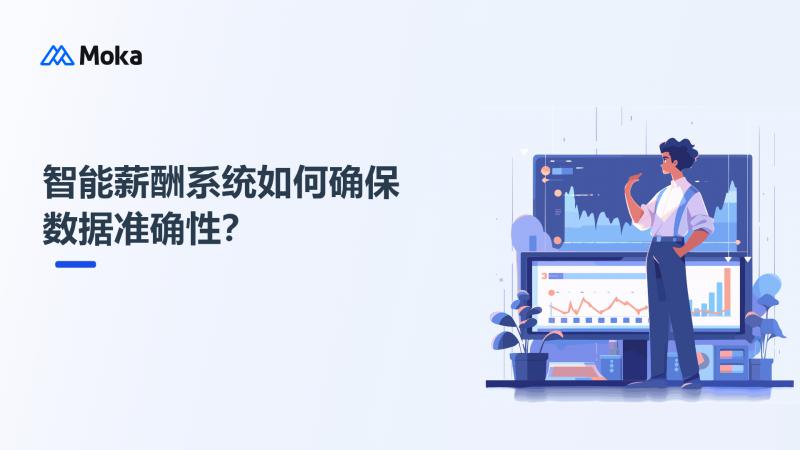 Moka

智能薪酬系统如何确保数据准确性？